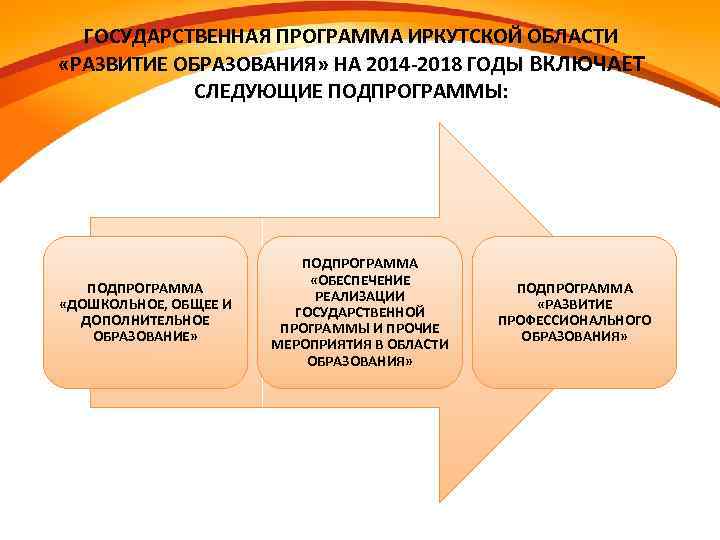 ГОСУДАРСТВЕННАЯ ПРОГРАММА ИРКУТСКОЙ ОБЛАСТИ «РАЗВИТИЕ ОБРАЗОВАНИЯ» НА 2014-2018 ГОДЫ ВКЛЮЧАЕТ СЛЕДУЮЩИЕ ПОДПРОГРАММЫ:

ПОДПРОГРАММА «ДОШКОЛЬНОЕ, ОБЩЕЕ И ДОПОЛНИТЕЛЬНОЕ ОБРАЗОВАНИЕ»

ПОДПРОГРАММА «ОБЕСПЕЧЕНИЕ РЕАЛИЗАЦИИ ГОСУДАРСТВЕННОЙ ПРОГРАММЫ И ПРОЧИЕ МЕРОПРИЯТИЯ В ОБЛАСТИ ОБРАЗОВАНИЯ»

ПОДПРОГРАММА «РАЗВИТИЕ ПРОФЕССИОНАЛЬНОГО ОБРАЗОВАНИЯ»